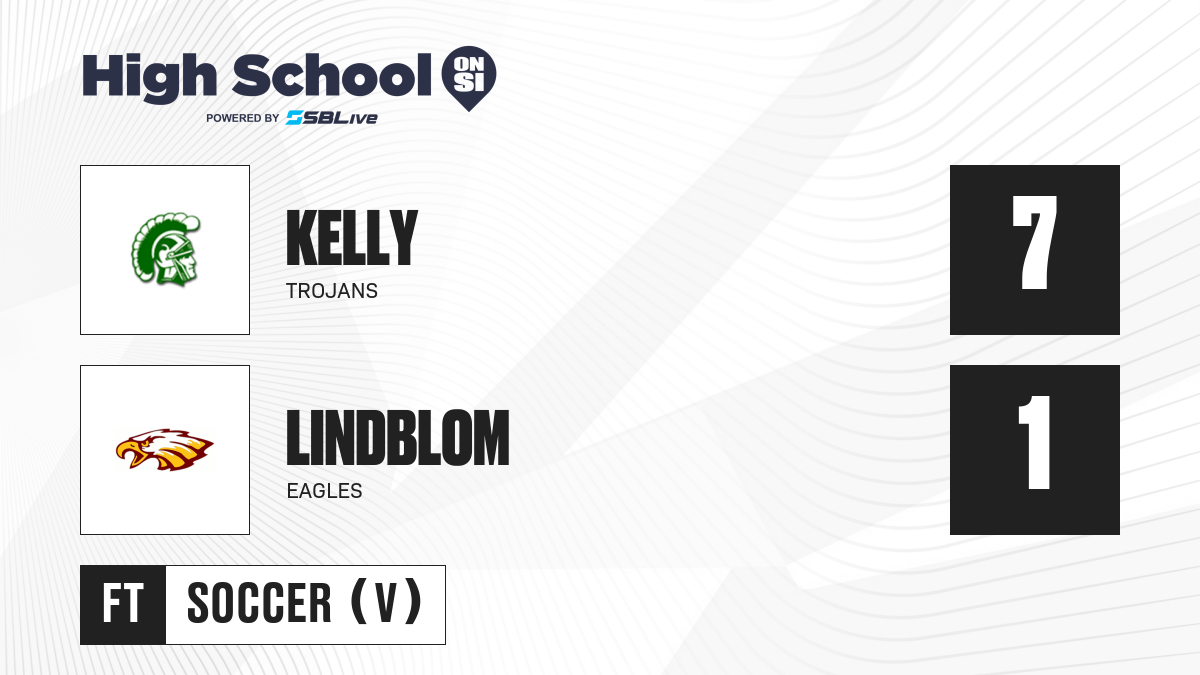 High School ON SI
POWERED BY SBLive

KELLY
TROJANS

7

LINDBLOM
EAGLES

1

FT SOCCER (V)